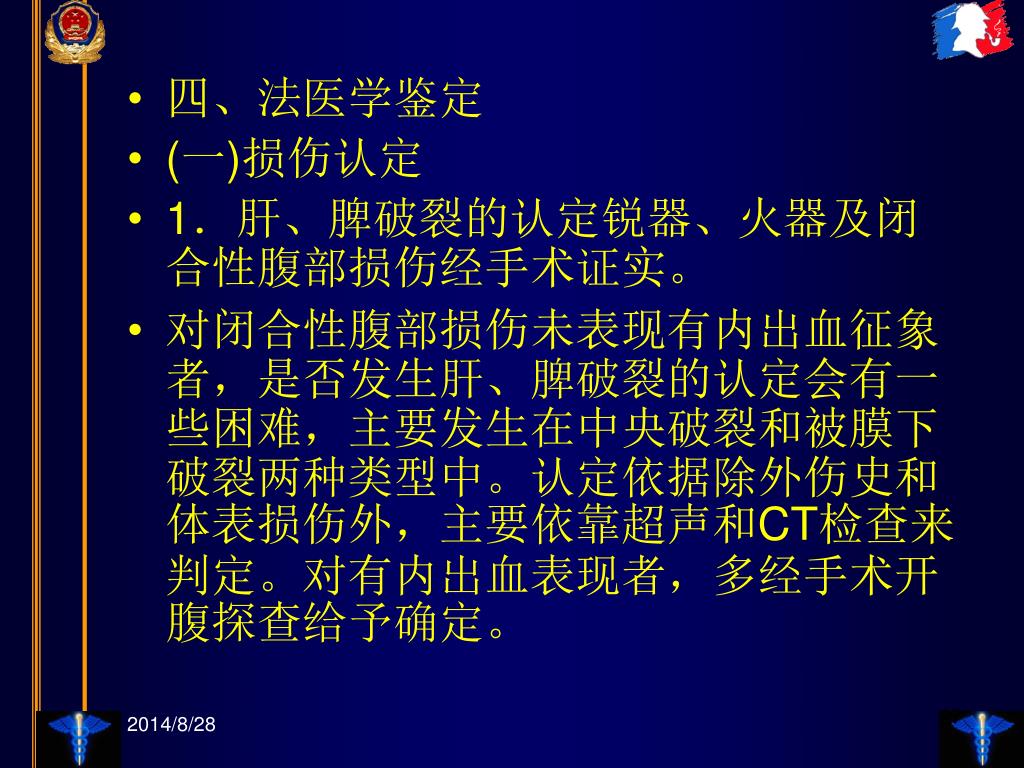 • 四、法医学鉴定
• (一)损伤认定
• 1．肝、脾破裂的认定锐器、火器及闭合性腹部损伤经手术证实。
• 对闭合性腹部损伤未表现有内出血征象者，是否发生肝、脾破裂的认定会有一些困难，主要发生在中央破裂和被膜下破裂两种类型中。认定依据除外伤史和体表损伤外，主要依靠超声和CT检查来判定。对有内出血表现者，多经手术开腹探查给予确定。

2014/8/28